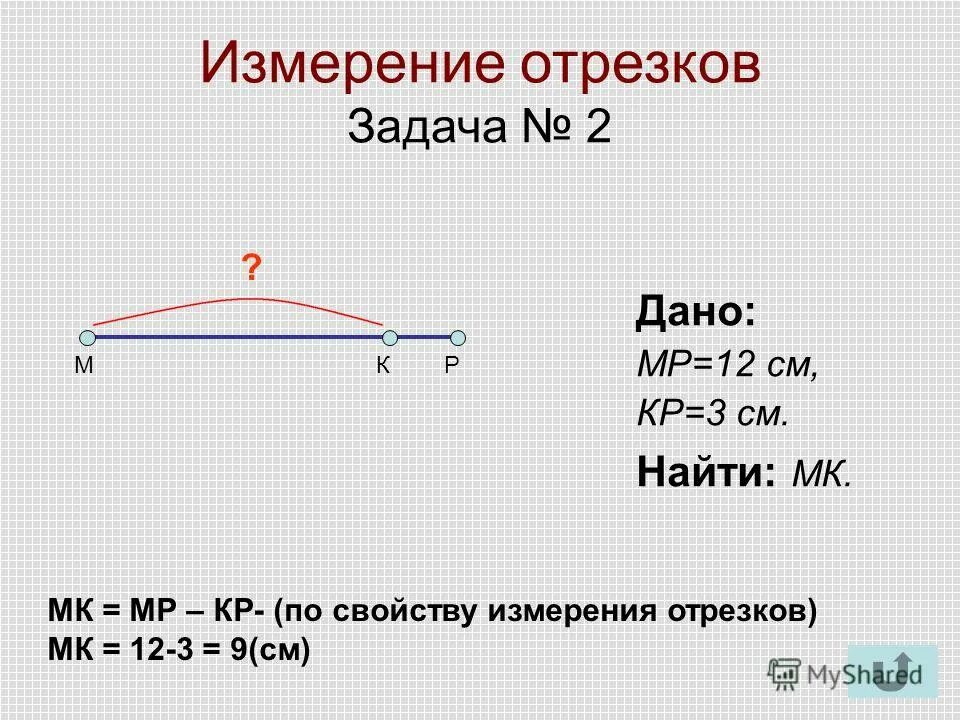 Измерение отрезков
Задача № 2

?

М К Р

Дано:
МР=12 см,
КР=3 см.

Найти: МК.

МК = МР – КР- (по свойству измерения отрезков)
МК = 12-3 = 9(см)

MyShared